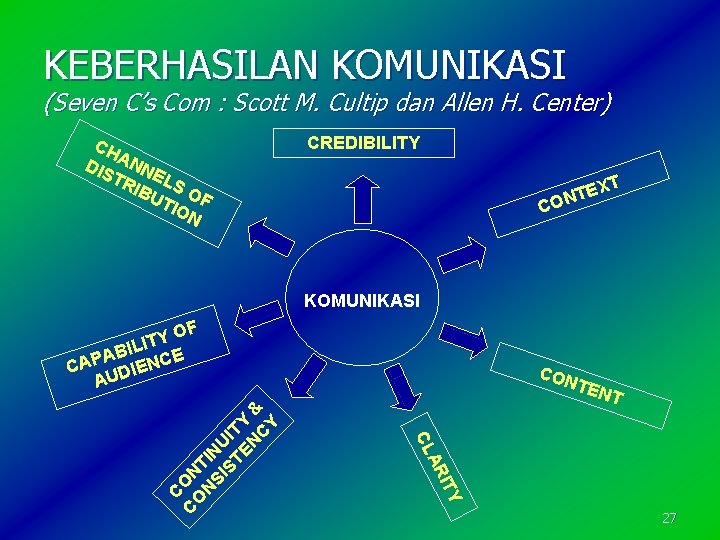 KEBERHASILAN KOMUNIKASI

(Seven C's Com : Scott M. Cultip dan Allen H. Center)

CHANNELS OF DISTRIBUTION

CREDIBILITY

CONTEXT

KOMUNIKASI

CAPABILITY OF AUDIENCE

CONTENT

CONTINUITY & CONSISTENCY

CLARITY

27